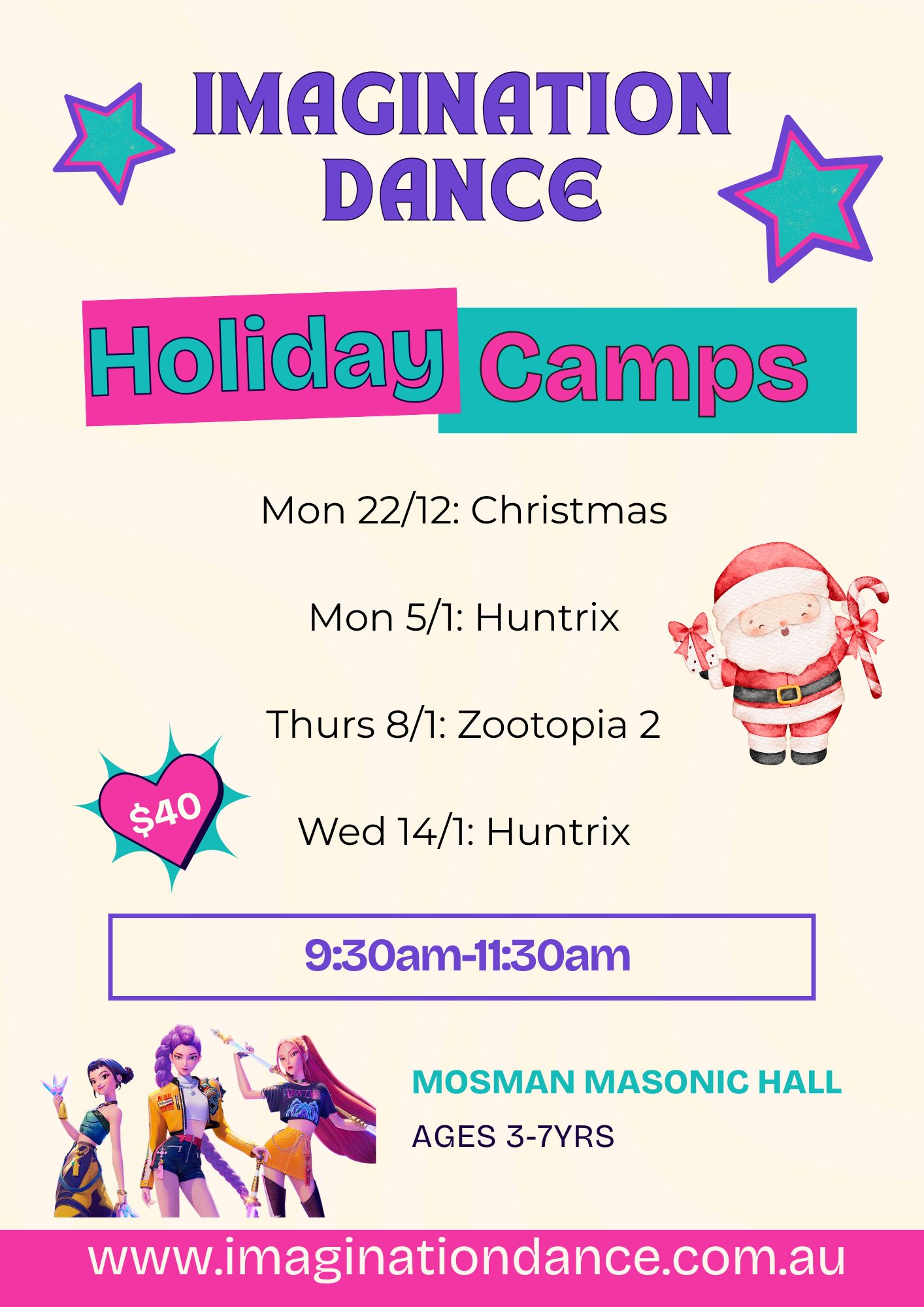 IMAGINATION DANCE

Holiday Camps

Mon 22/12: Christmas

Mon 5/1: Huntrix

Thurs 8/1: Zootopia 2

$40

Wed 14/1: Huntrix

9:30am-11:30am

MOSMAN MASONIC HALL

AGES 3-7YRS

www.imaginationdance.com.au